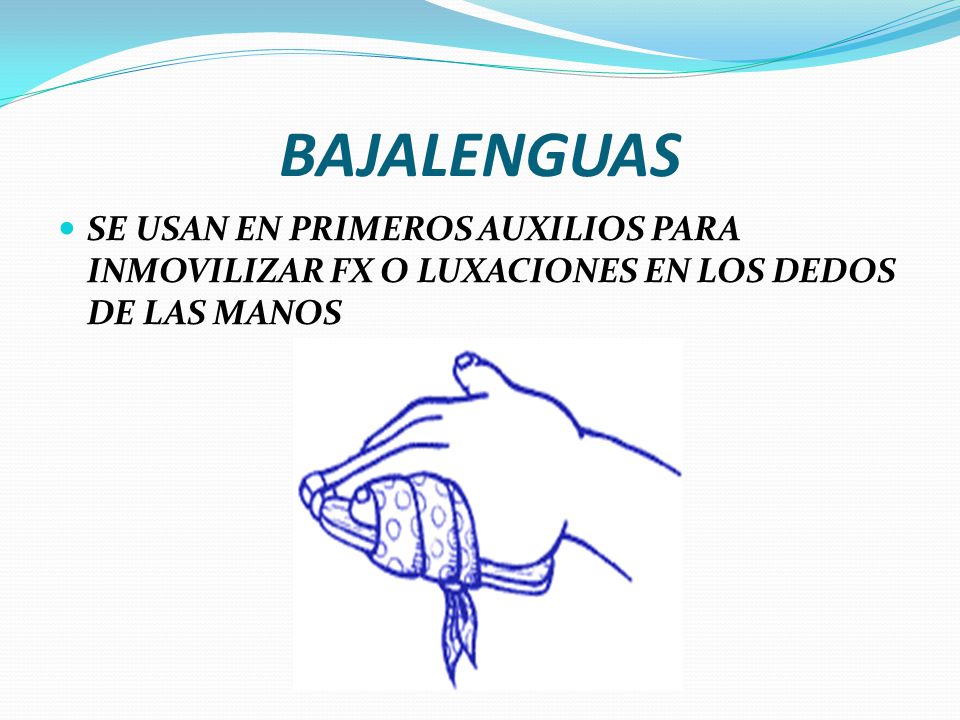 BAJALENGUAS

SE USAN EN PRIMEROS AUXILIOS PARA INMOVILIZAR FX O LUXACIONES EN LOS DEDOS DE LAS MANOS